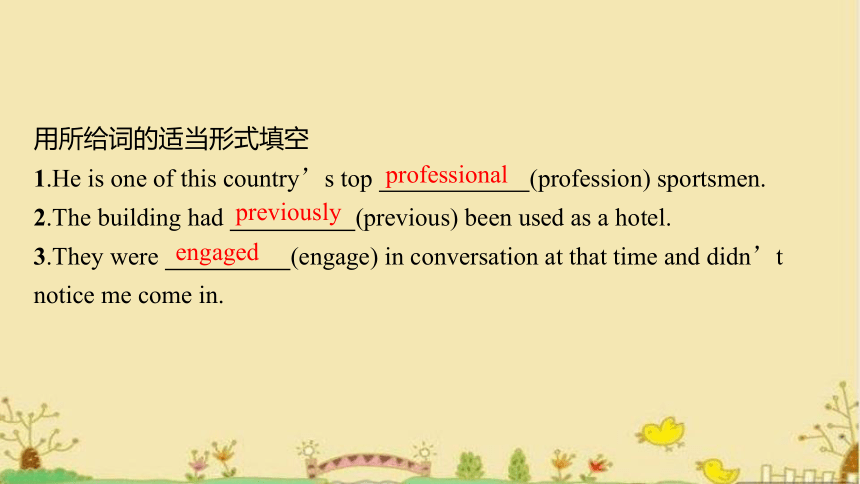 用所给词的适当形式填空

1.He is one of this country’s top professional (profession) sportsmen.

2.The building had previously (previous) been used as a hotel.

3.They were engaged (engage) in conversation at that time and didn’t notice me come in.